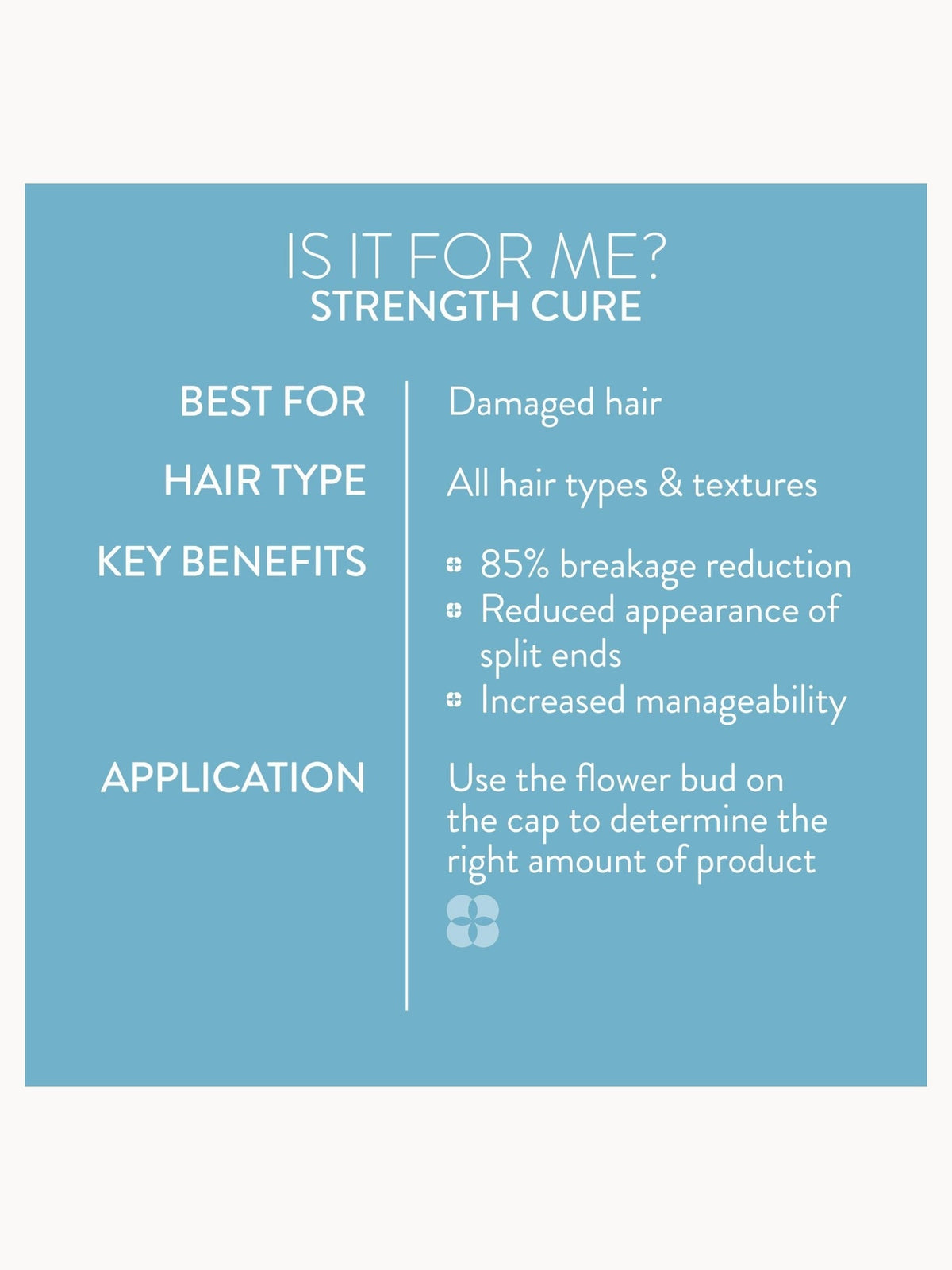 IS IT FOR ME?
STRENGTH CURE

BEST FOR
Damaged hair

HAIR TYPE
All hair types & textures

KEY BENEFITS
• 85% breakage reduction
• Reduced appearance of split ends
• Increased manageability

APPLICATION
Use the flower bud on the cap to determine the right amount of product